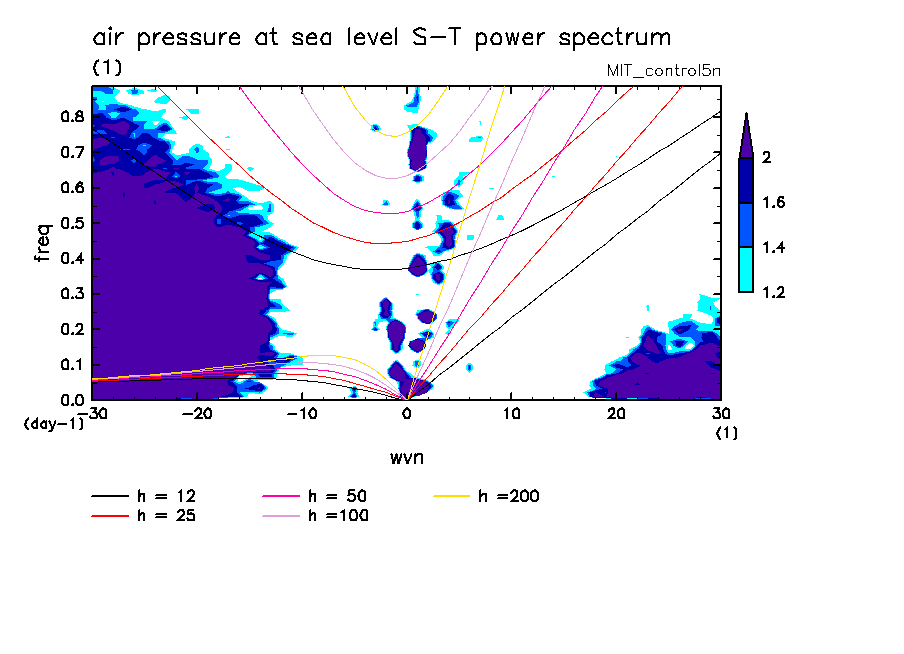 air pressure at sea level S-T power spectrum
(1)
MIT_control5n

freq
0.8
0.7
0.6
0.5
0.4
0.3
0.2
0.1
0.0
(day-1)
-30
-20
-10
0
10
20
30
(1)
wvn

2
1.6
1.4
1.2

h = 12
h = 25
h = 50
h =100
h =200